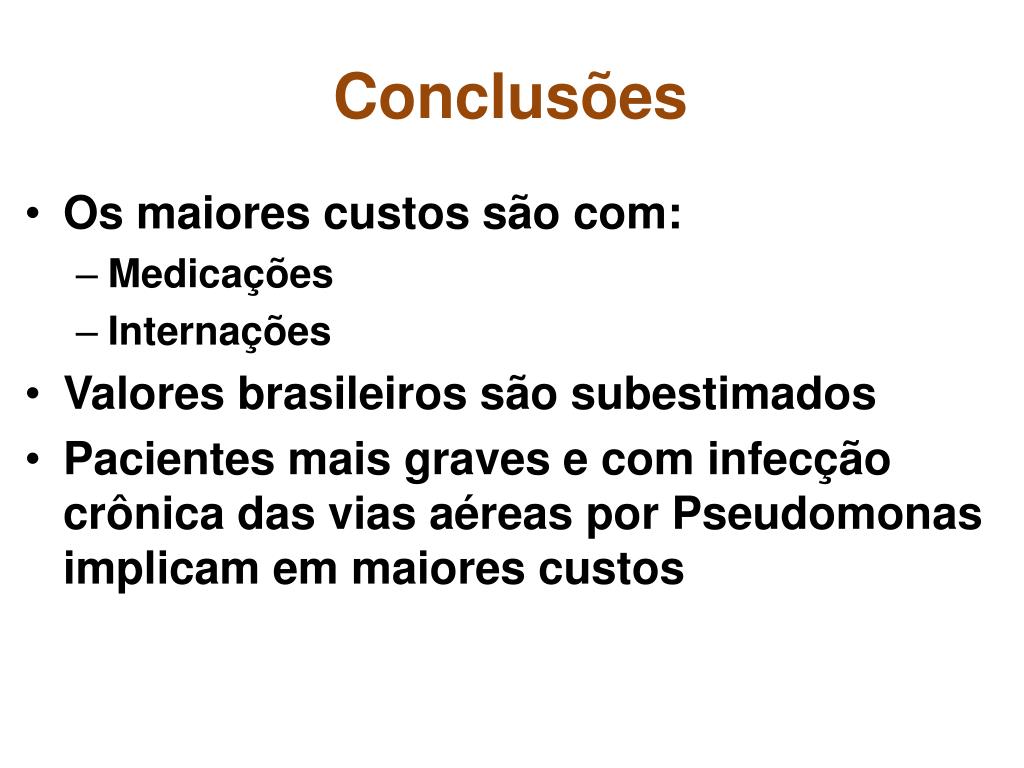 Conclusões

• Os maiores custos são com:
  – Medicações
  – Internações
• Valores brasileiros são subestimados
• Pacientes mais graves e com infecção crônica das vias aéreas por Pseudomonas implicam em maiores custos